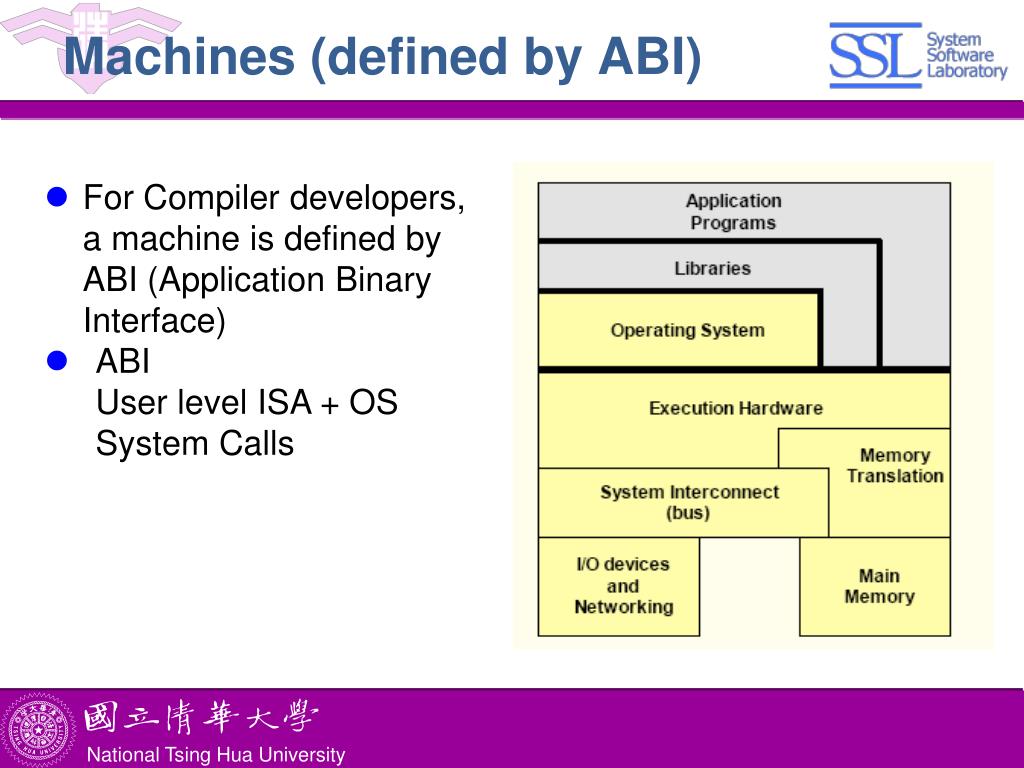 Machines (defined by ABI)

SSL System Software Laboratory

For Compiler developers, a machine is defined by ABI (Application Binary Interface)

ABI
User level ISA + OS System Calls

Application Programs

Libraries

Operating System

Execution Hardware

Memory Translation

System Interconnect (bus)

I/O devices and Networking

Main Memory

國立清華大學
National Tsing Hua University